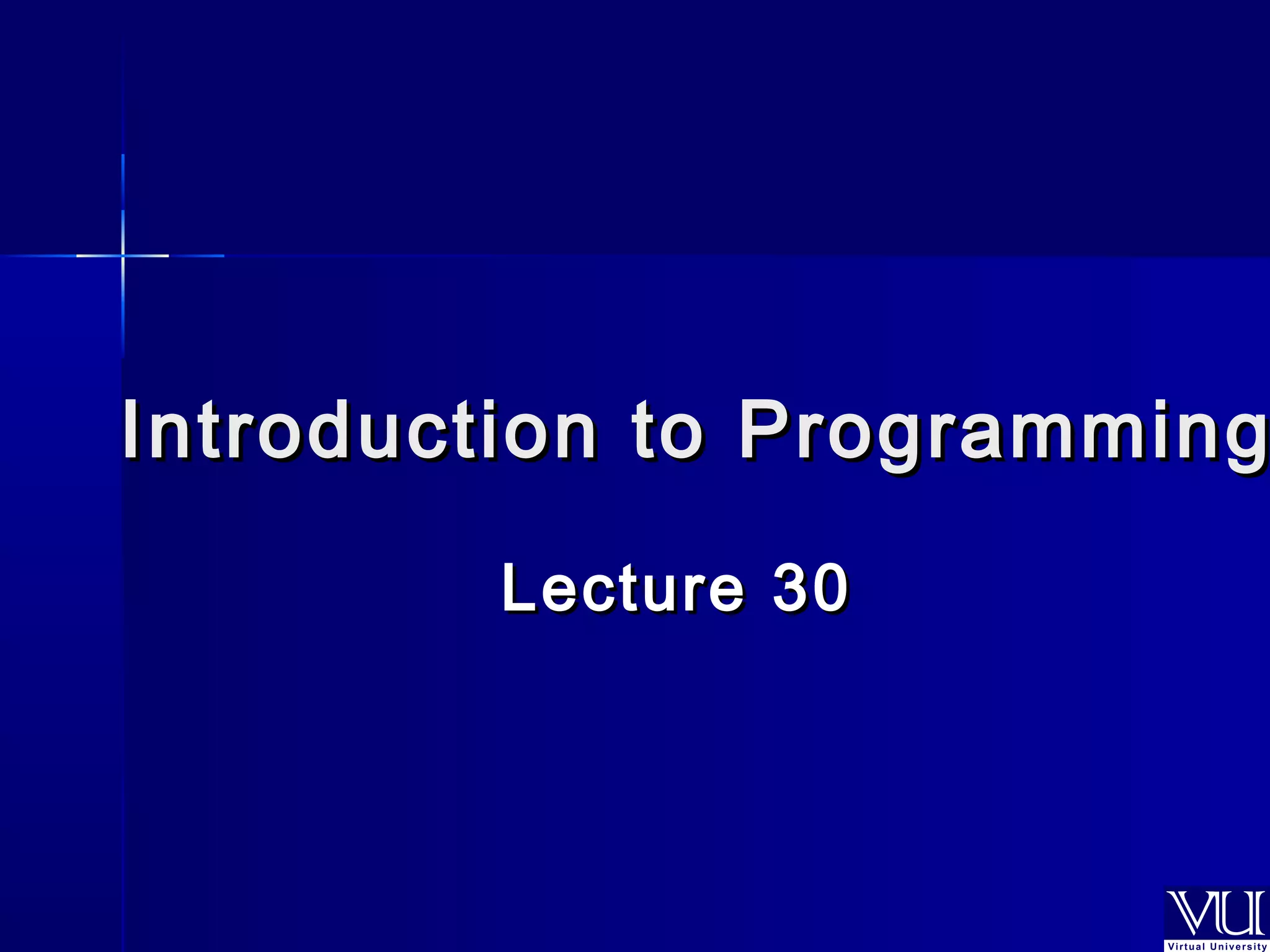 Introduction to Programming

Lecture 30

VU
Virtual University